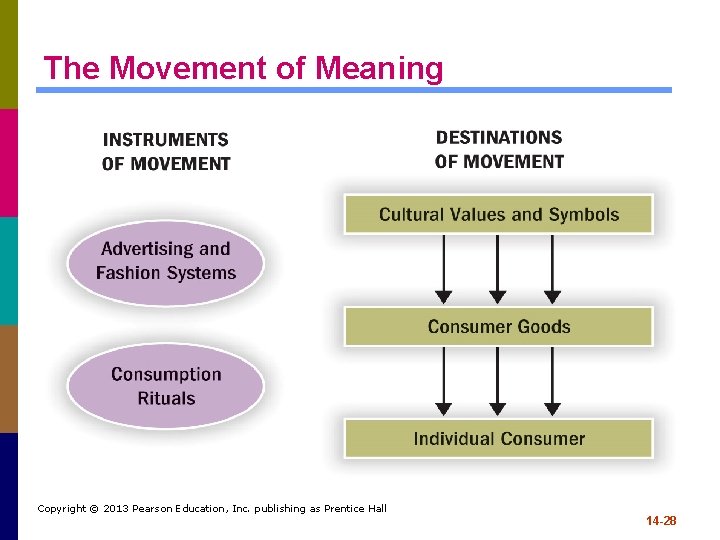 The Movement of Meaning

INSTRUMENTS OF MOVEMENT

Advertising and Fashion Systems

Consumption Rituals

DESTINATIONS OF MOVEMENT

Cultural Values and Symbols

Consumer Goods

Individual Consumer

Copyright © 2013 Pearson Education, Inc. publishing as Prentice Hall

14-28